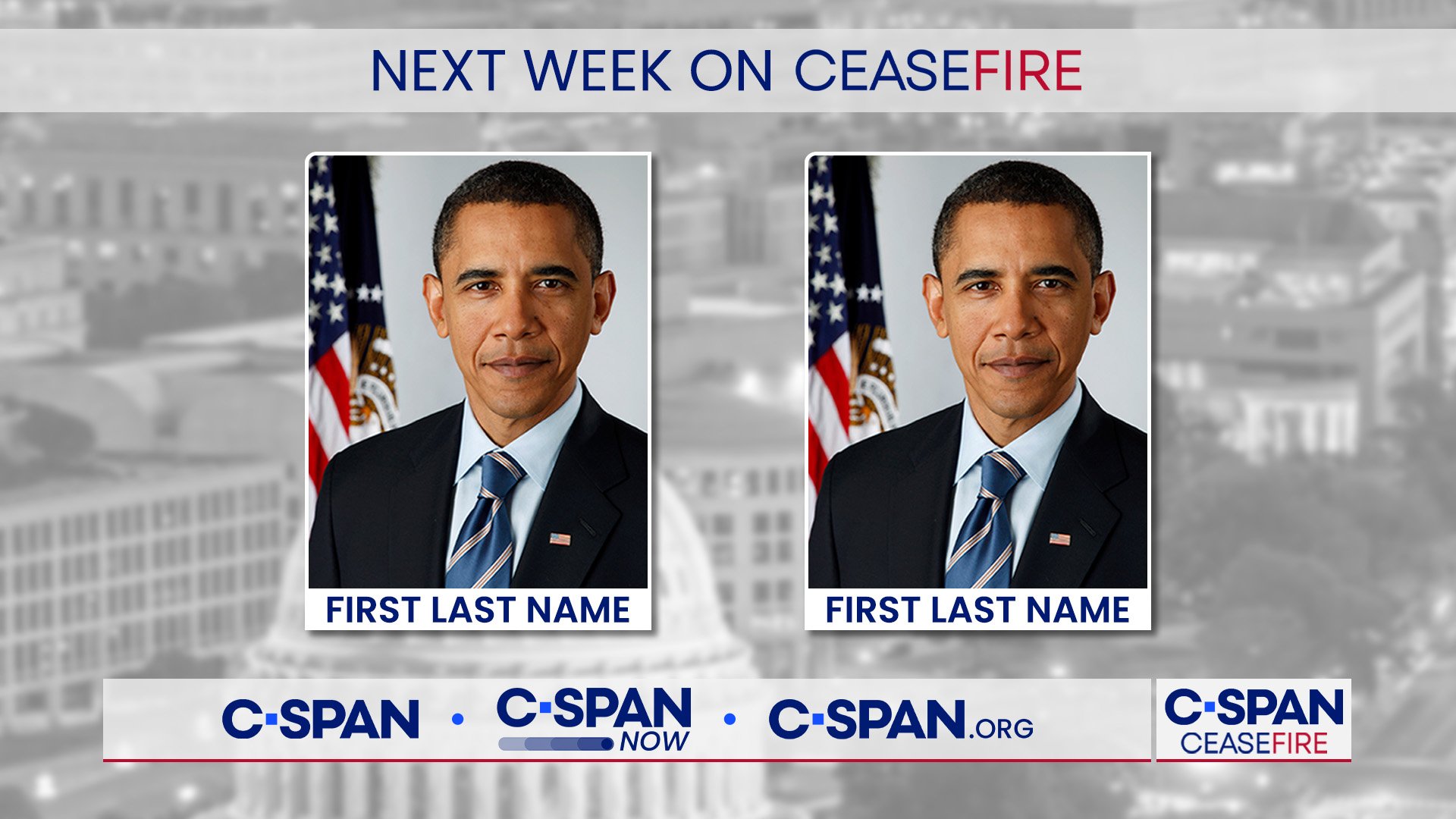 NEXT WEEK ON CEASEFIRE

FIRST LAST NAME

FIRST LAST NAME

C-SPAN • C-SPAN NOW • C-SPAN.ORG

C-SPAN CEASEFIRE